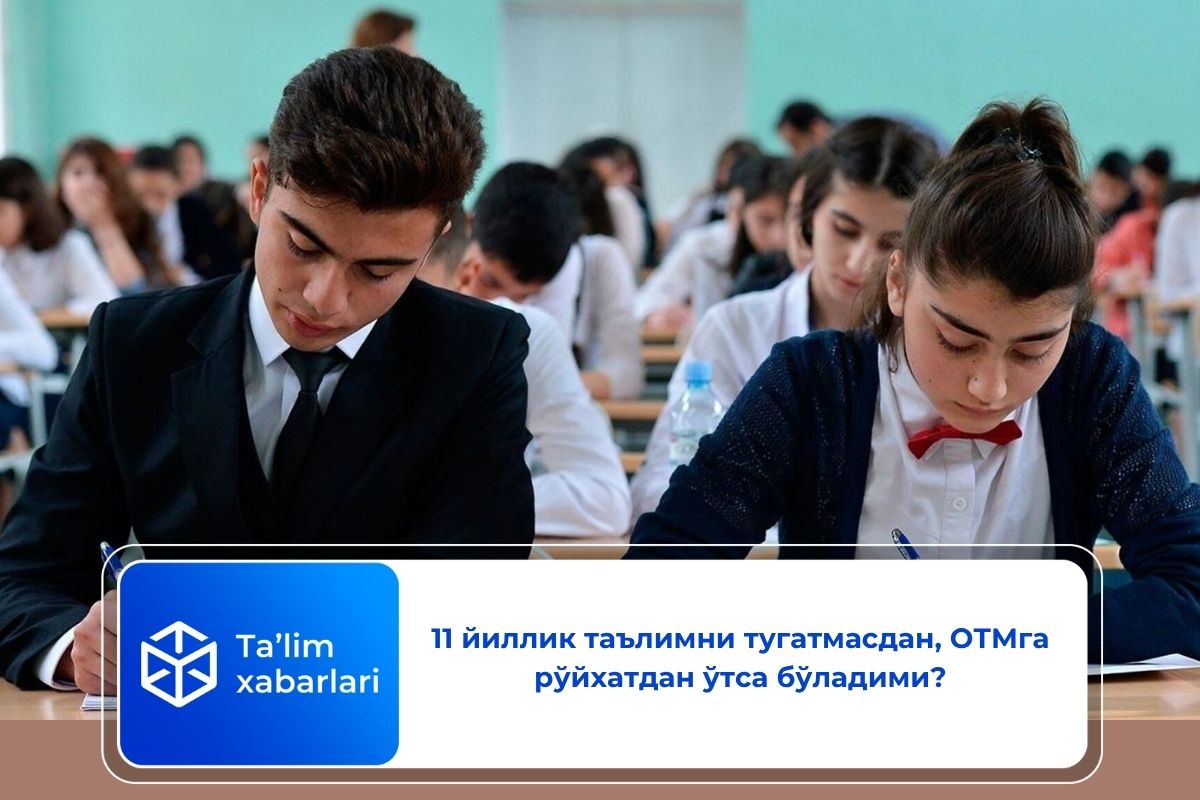 Ta’lim xabarlari

11 йиллик таълимни тугатмасдан, ОТМга рўйхатдан ўтса бўладими?